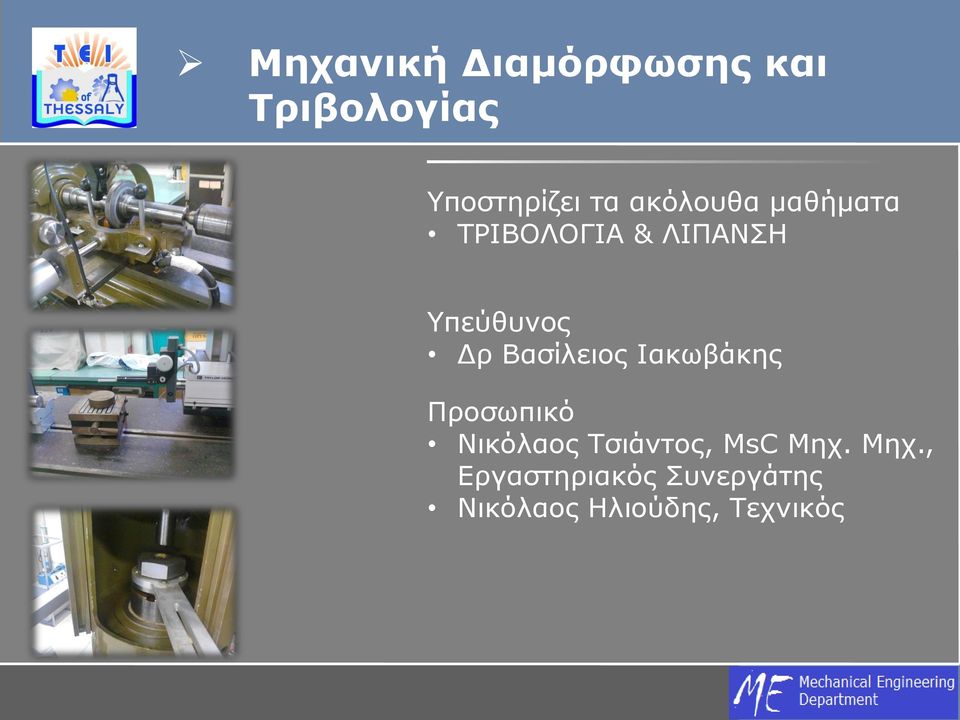 TEI of THESSALY

➢ Μηχανική Διαμόρφωσης και Τριβολογίας

Υποστηρίζει τα ακόλουθα μαθήματα
• ΤΡΙΒΟΛΟΓΙΑ & ΛΙΠΑΝΣΗ

Υπεύθυνος
• Δρ Βασίλειος Ιακωβάκης

Προσωπικό
• Νικόλαος Τσιάντος, MsC Μηχ. Μηχ., Εργαστηριακός Συνεργάτης
• Νικόλαος Ηλιούδης, Τεχνικός

ME Mechanical Engineering Department